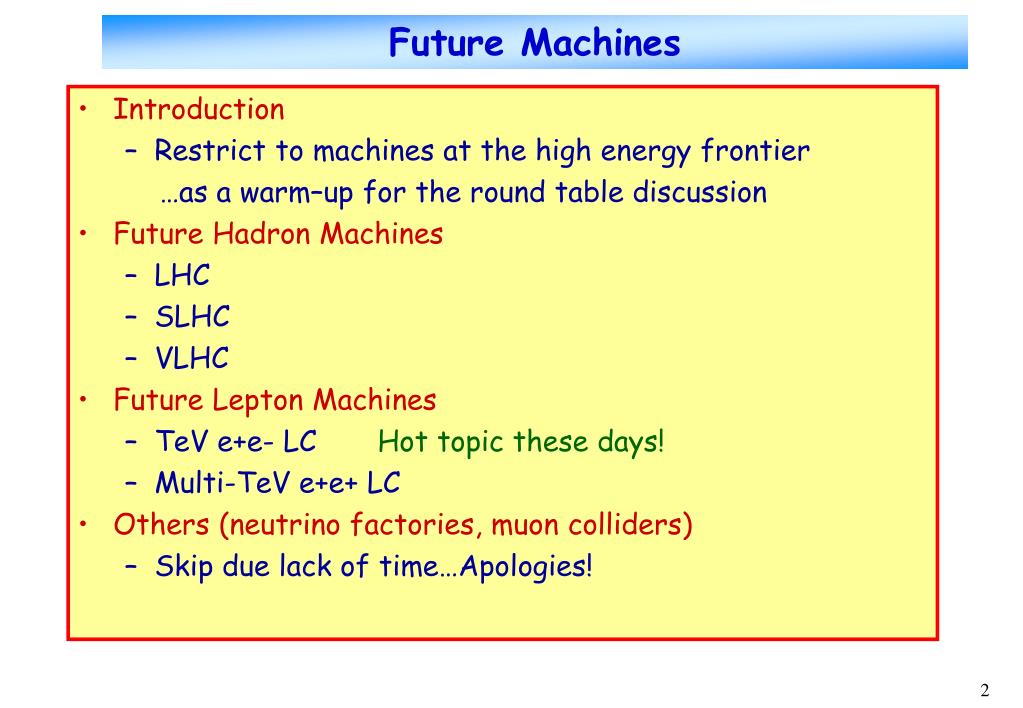 Future Machines

• Introduction
  – Restrict to machines at the high energy frontier
    …as a warm–up for the round table discussion
• Future Hadron Machines
  – LHC
  – SLHC
  – VLHC
• Future Lepton Machines
  – TeV e+e- LC    Hot topic these days!
  – Multi-TeV e+e+ LC
• Others (neutrino factories, muon colliders)
  – Skip due lack of time…Apologies!

2